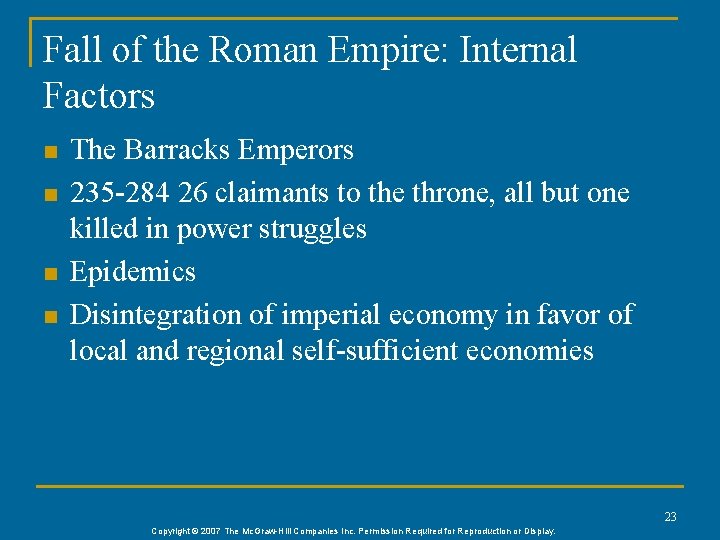 Fall of the Roman Empire: Internal Factors

- The Barracks Emperors
- 235-284 26 claimants to the throne, all but one killed in power struggles
- Epidemics
- Disintegration of imperial economy in favor of local and regional self-sufficient economies

23

Copyright © 2007 The McGraw-Hill Companies Inc. Permission Required for Reproduction or Display.